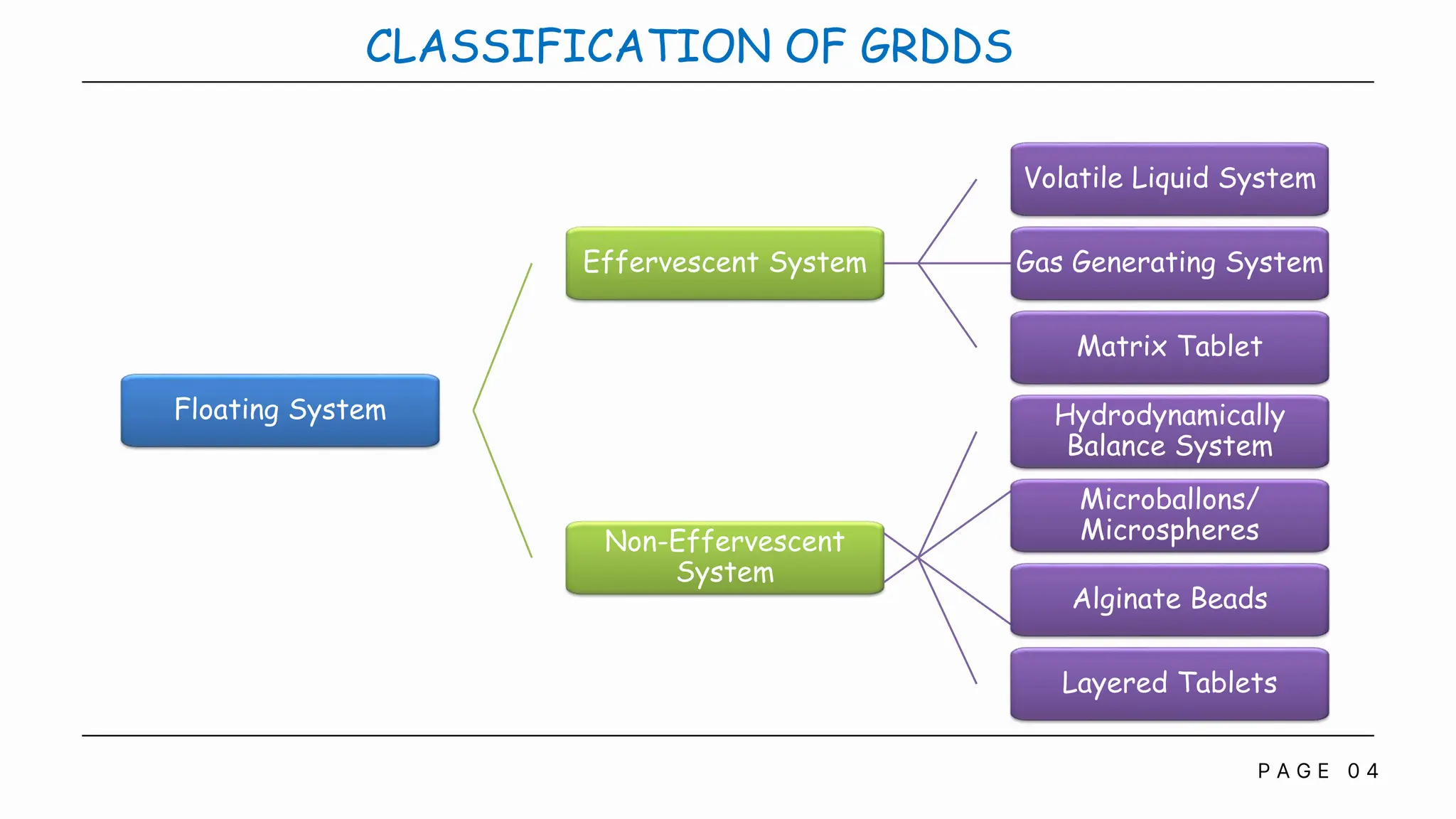 CLASSIFICATION OF GRDDS

Floating System

Effervescent System

Non-Effervescent System

Volatile Liquid System

Gas Generating System

Matrix Tablet

Hydrodynamically Balance System

Microballons/ Microspheres

Alginate Beads

Layered Tablets

PAGE 04